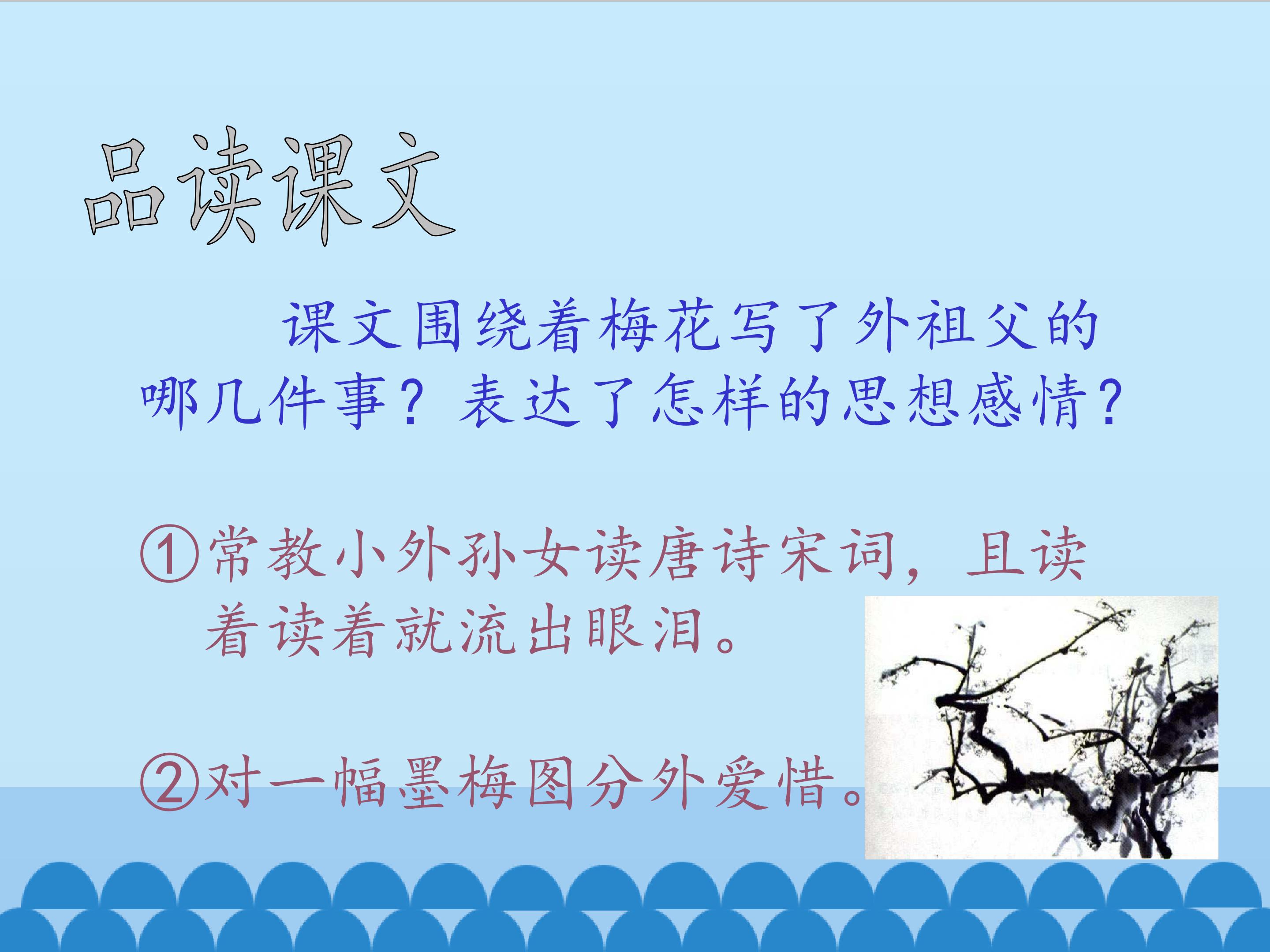 品读课文

课文围绕着梅花写了外祖父的哪几件事？表达了怎样的思想感情？

①常教小外孙女读唐诗宋词，且读着读着就流出眼泪。

②对一幅墨梅图分外爱惜。